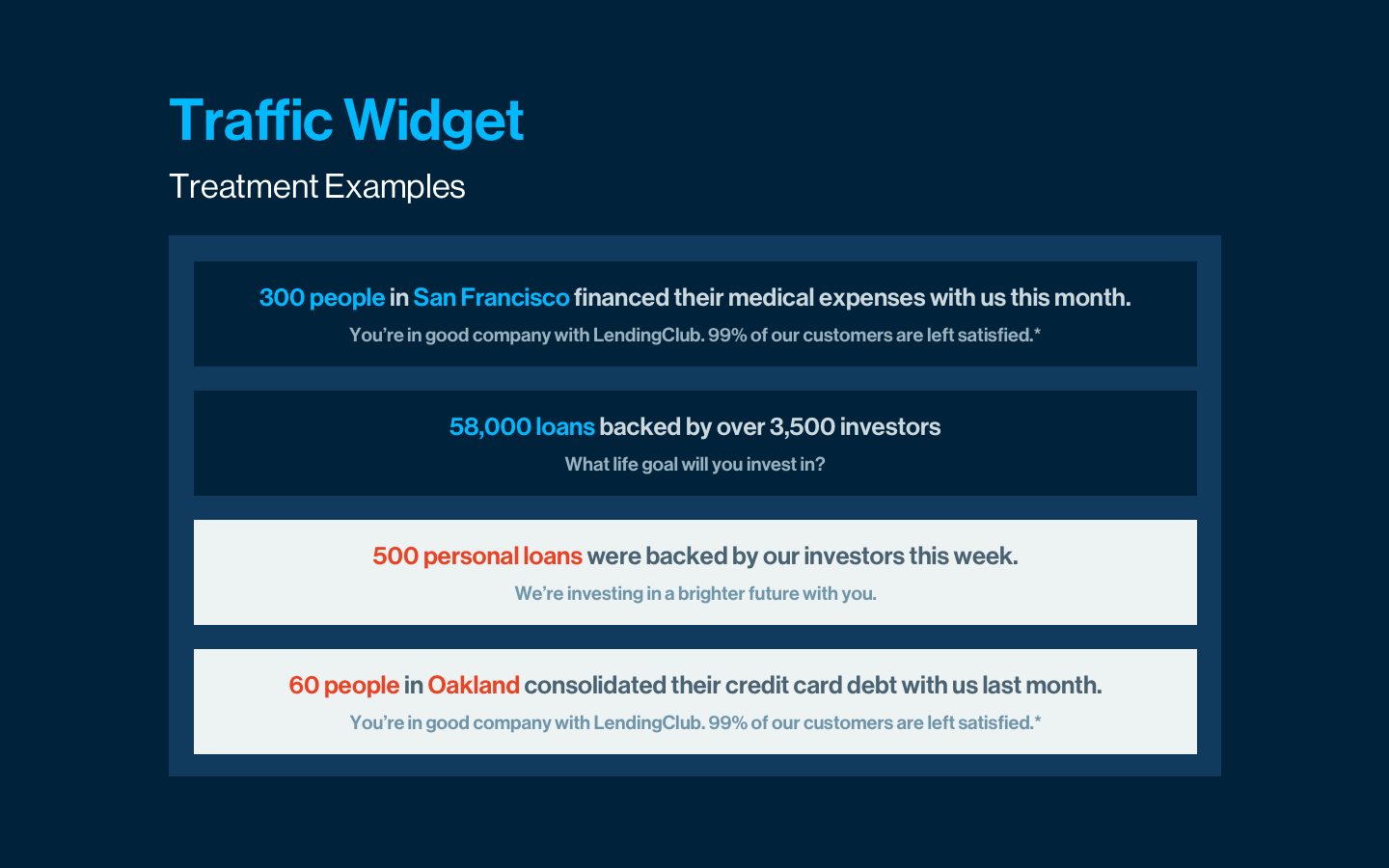 Traffic Widget

Treatment Examples

300 people in San Francisco financed their medical expenses with us this month.

You're in good company with LendingClub. 99% of our customers are left satisfied.*

58,000 loans backed by over 3,500 investors

What life goal will you invest in?

500 personal loans were backed by our investors this week.

We're investing in a brighter future with you.

60 people in Oakland consolidated their credit card debt with us last month.

You're in good company with LendingClub. 99% of our customers are left satisfied.*